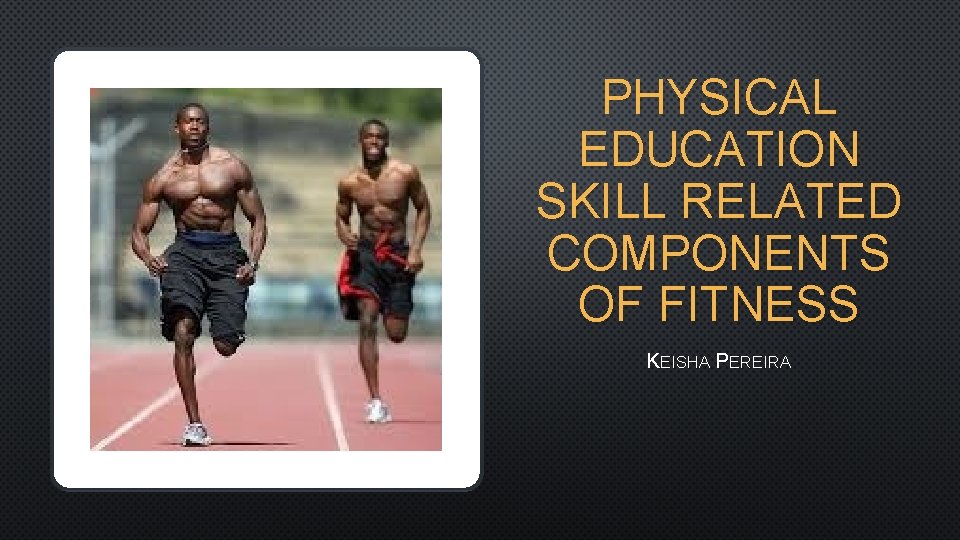 PHYSICAL EDUCATION SKILL RELATED COMPONENTS OF FITNESS

KEISHA PEREIRA